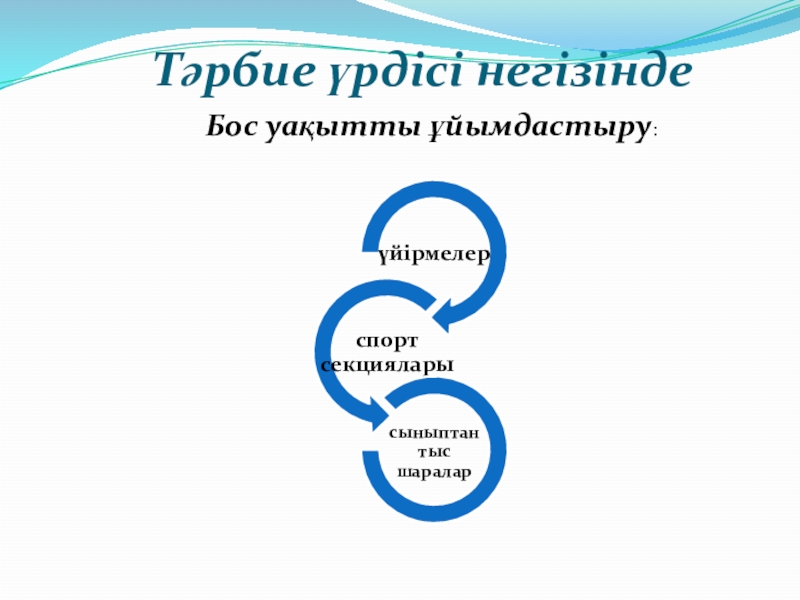 Тәрбие үрдісі негізінде

Бос уақытты ұйымдастыру:

үйірмелер

спорт секциялары

сыныптан тыс шаралар